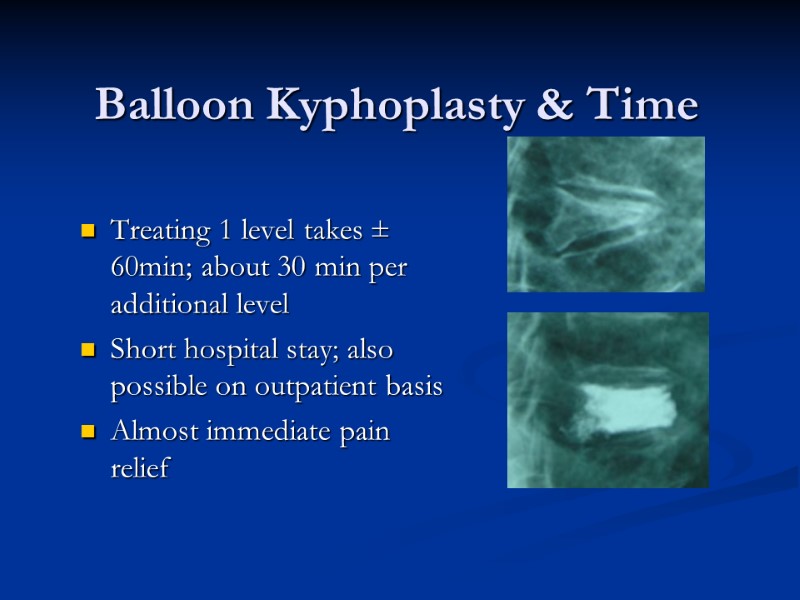 Balloon Kyphoplasty & Time

- Treating 1 level takes ± 60min; about 30 min per additional level
- Short hospital stay; also possible on outpatient basis
- Almost immediate pain relief